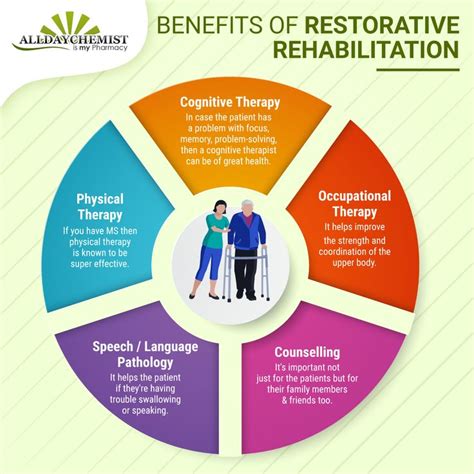 ALLDAYCHEMIST
is my Pharmacy

BENEFITS OF RESTORATIVE REHABILITATION

Cognitive Therapy
In case the patient has a problem with focus, memory, problem-solving, then a cognitive therapist can be of great health.

Occupational Therapy
It helps improve the strength and coordination of the upper body.

Counselling
It's important not just for the patients but for their family members & friends too.

Speech / Language Pathology
It helps the patient if they're having trouble swallowing or speaking.

Physical Therapy
If you have MS then physical therapy is known to be super effective.